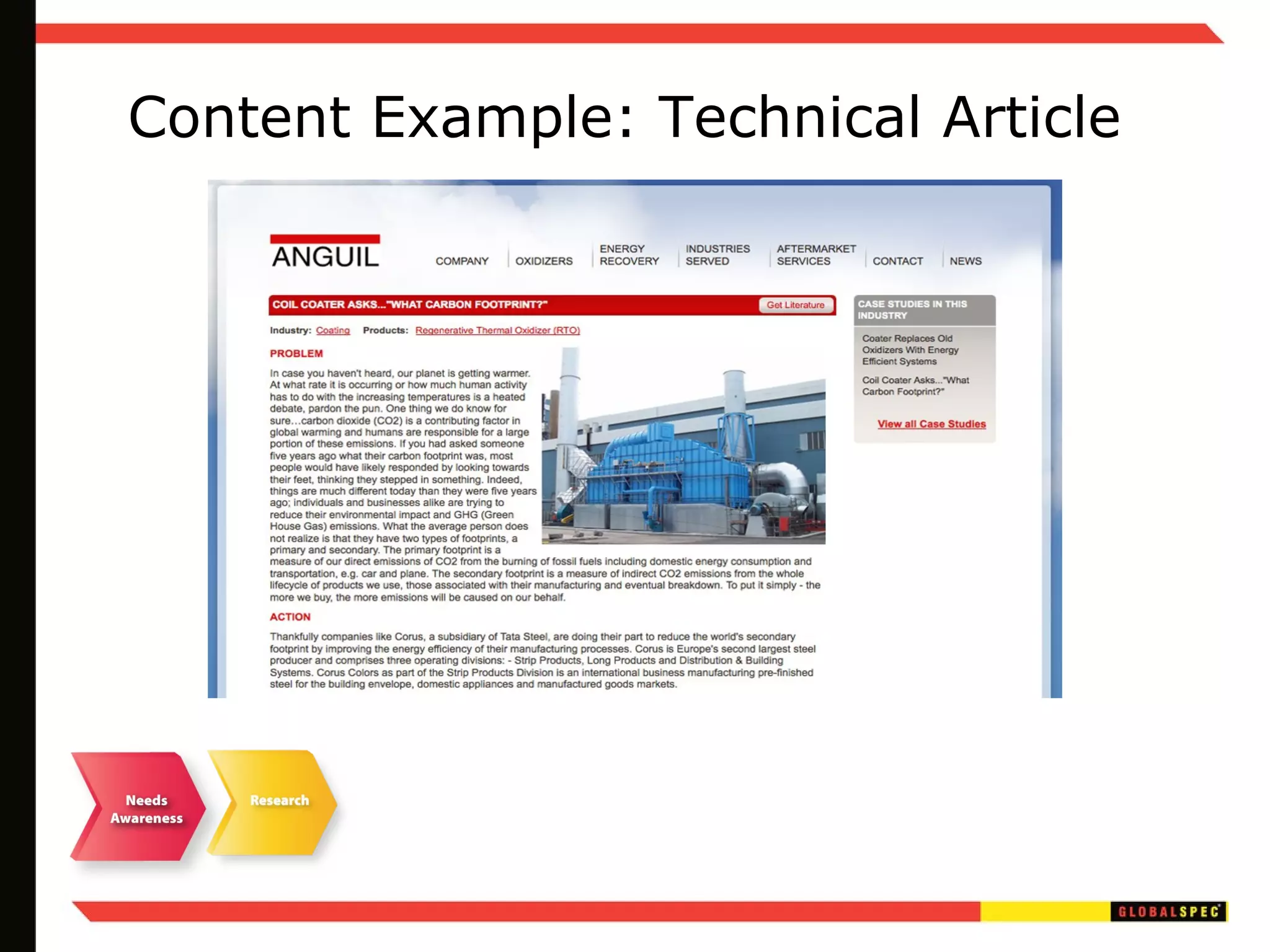 Content Example: Technical Article

ANGUIL

COMPANY OXIDIZERS ENERGY RECOVERY INDUSTRIES SERVED AFTERMARKET SERVICES CONTACT NEWS

COIL COATER ASKS..."WHAT CARBON FOOTPRINT?" Get Literature

Industry: Coating Products: Regenerative Thermal Oxidizer (RTO)

PROBLEM

In case you haven't heard, our planet is getting warmer. At what rate it is occurring or how much human activity has to do with the increasing temperatures is a heated debate, pardon the pun. One thing we do know for sure...carbon dioxide (CO2) is a contributing factor in global warming and humans are responsible for a large portion of these emissions. If you had asked someone five years ago what their carbon footprint was, most people would have likely responded by looking towards their feet, thinking they stepped in something. Indeed, things are much different today than they were five years ago; individuals and businesses alike are trying to reduce their environmental impact and GHG (Green House Gas) emissions. What the average person does not realize is that they have two types of footprints, a primary and secondary. The primary footprint is a measure of our direct emissions of CO2 from the burning of fossil fuels including domestic energy consumption and transportation, e.g. car and plane. The secondary footprint is a measure of indirect CO2 emissions from the whole lifecycle of products we use, those associated with their manufacturing and eventual breakdown. To put it simply - the more we buy, the more emissions will be caused on our behalf.

ACTION

Thankfully companies like Corus, a subsidiary of Tata Steel, are doing their part to reduce the world's secondary footprint by improving the energy efficiency of their manufacturing processes. Corus is Europe's second largest steel producer and comprises three operating divisions: - Strip Products, Long Products and Distribution & Building Systems. Corus Colors as part of the Strip Products Division is an international business manufacturing pre-finished steel for the building envelope, domestic appliances and manufactured goods markets.

CASE STUDIES IN THIS INDUSTRY

Coater Replaces Old Oxidizers With Energy Efficient Systems

Coil Coater Asks..."What Carbon Footprint?"

View all Case Studies

Needs Awareness

Research

GLOBALSPEC